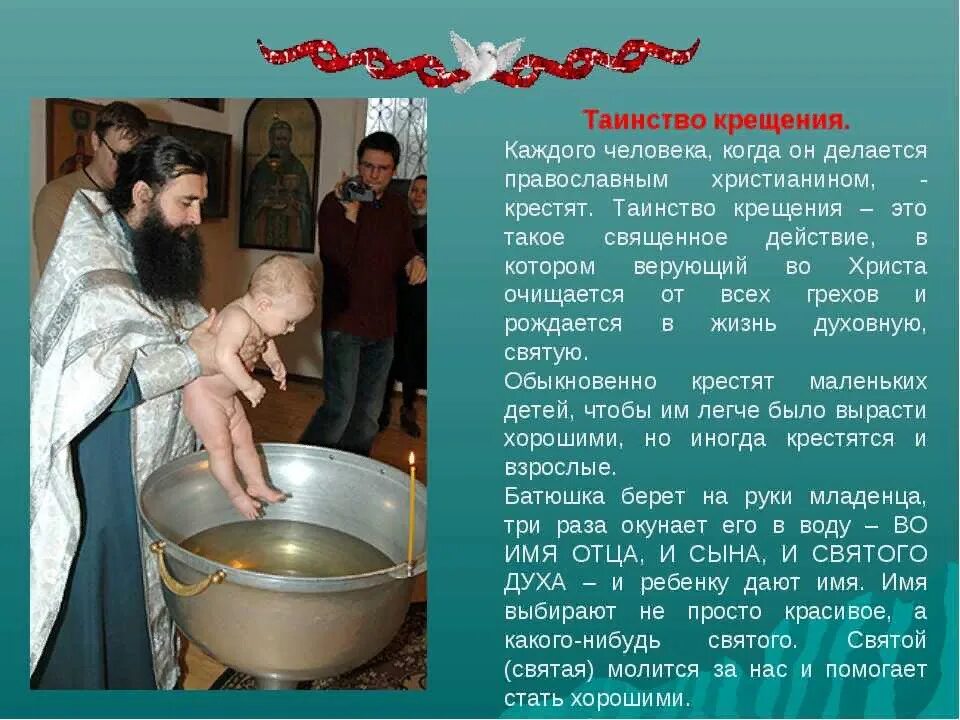 Таинство крещения.
Каждого человека, когда он делается православным христианином, - крестят. Таинство крещения – это такое священное действие, в котором верующий во Христа очищается от всех грехов и рождается в жизнь духовную, святую.
Обыкновенно крестят маленьких детей, чтобы им легче было вырасти хорошими, но иногда крестятся и взрослые.
Батюшка берет на руки младенца, три раза окунает его в воду – ВО ИМЯ ОТЦА, И СЫНА, И СВЯТОГО ДУХА – и ребенку дают имя. Имя выбирают не просто красивое, а какого-нибудь святого. Святой (святая) молится за нас и помогает стать хорошими.